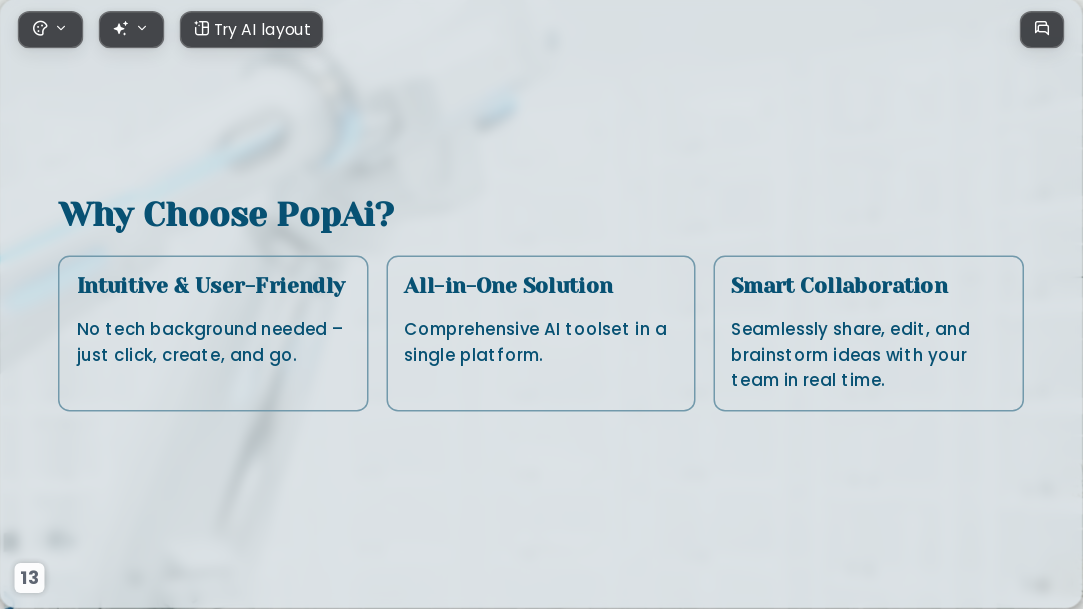 Try AI layout

Why Choose PopAi?

Intuitive & User-Friendly

No tech background needed – just click, create, and go.

All-in-One Solution

Comprehensive AI toolset in a single platform.

Smart Collaboration

Seamlessly share, edit, and brainstorm ideas with your team in real time.

13